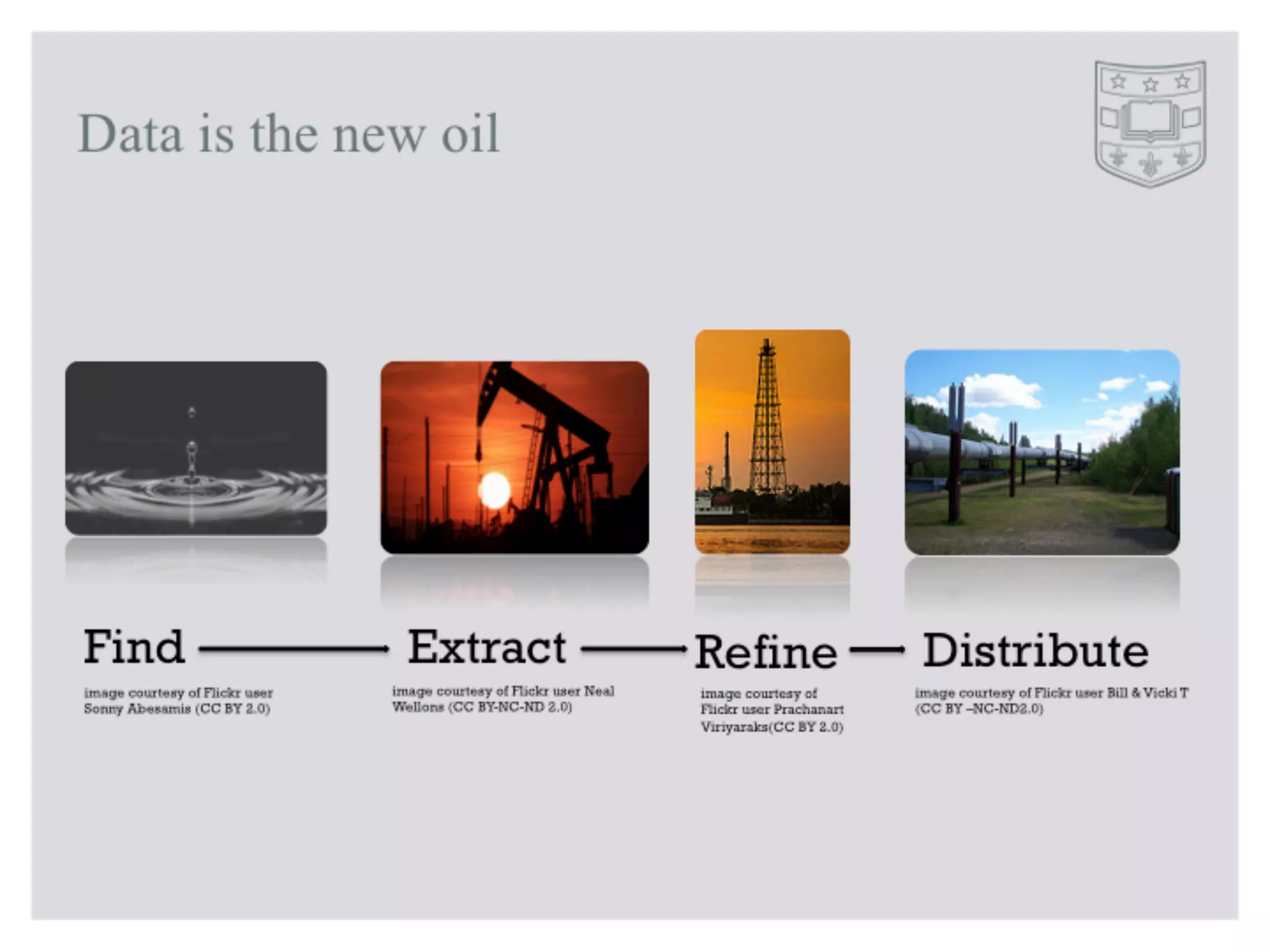 Data is the new oil

Find

Extract

Refine

Distribute

image courtesy of Flickr user Sonny Abesamis (CC BY 2.0)

image courtesy of Flickr user Neal Wellons (CC BY-NC-ND 2.0)

image courtesy of Flickr user Prachanart Viriyaraks(CC BY 2.0)

image courtesy of Flickr user Bill & Vicki T (CC BY –NC-ND2.0)